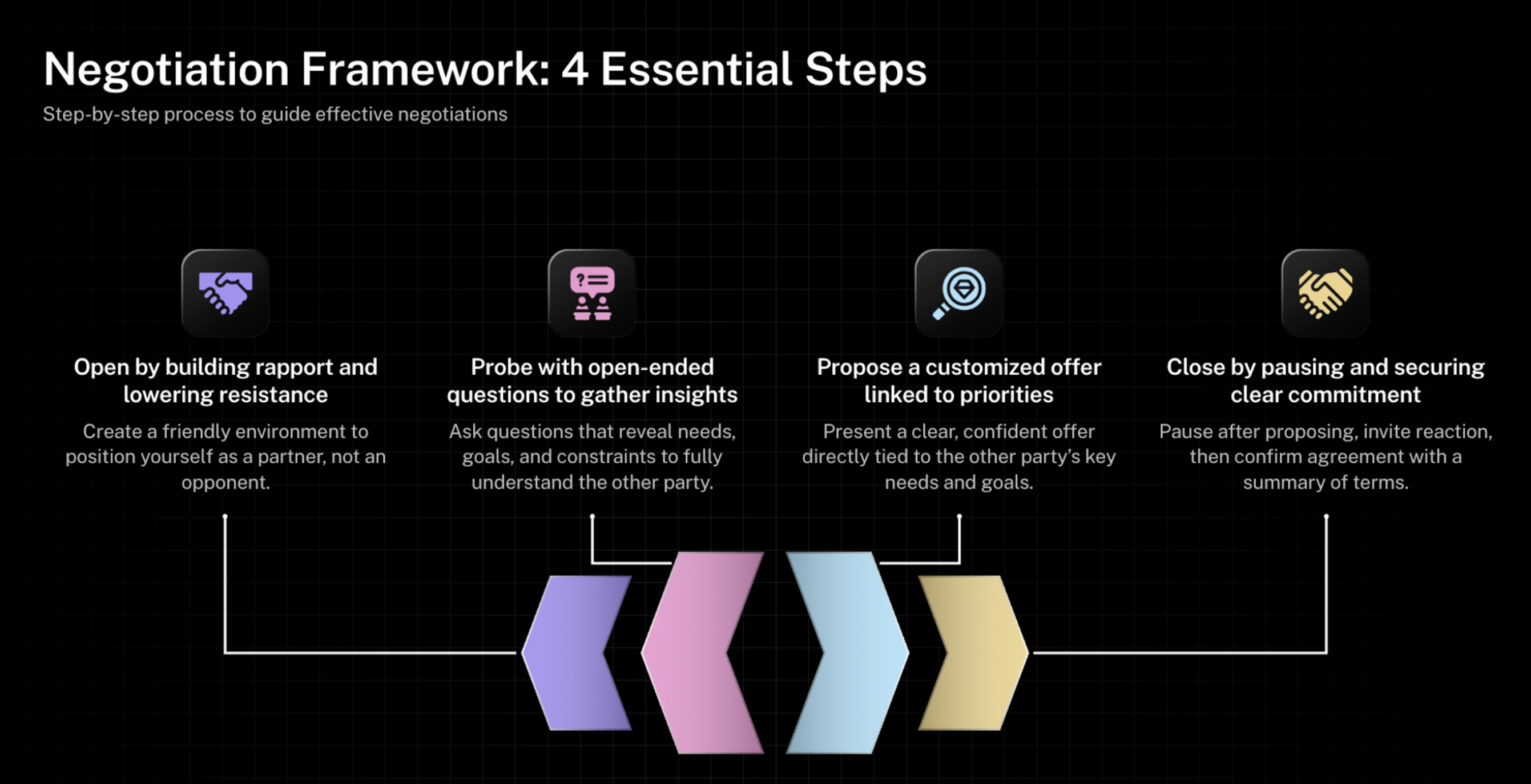 Negotiation Framework: 4 Essential Steps

Step-by-step process to guide effective negotiations

Open by building rapport and lowering resistance

Create a friendly environment to position yourself as a partner, not an opponent.

Probe with open-ended questions to gather insights

Ask questions that reveal needs, goals, and constraints to fully understand the other party.

Propose a customized offer linked to priorities

Present a clear, confident offer directly tied to the other party's key needs and goals.

Close by pausing and securing clear commitment

Pause after proposing, invite reaction, then confirm agreement with a summary of terms.